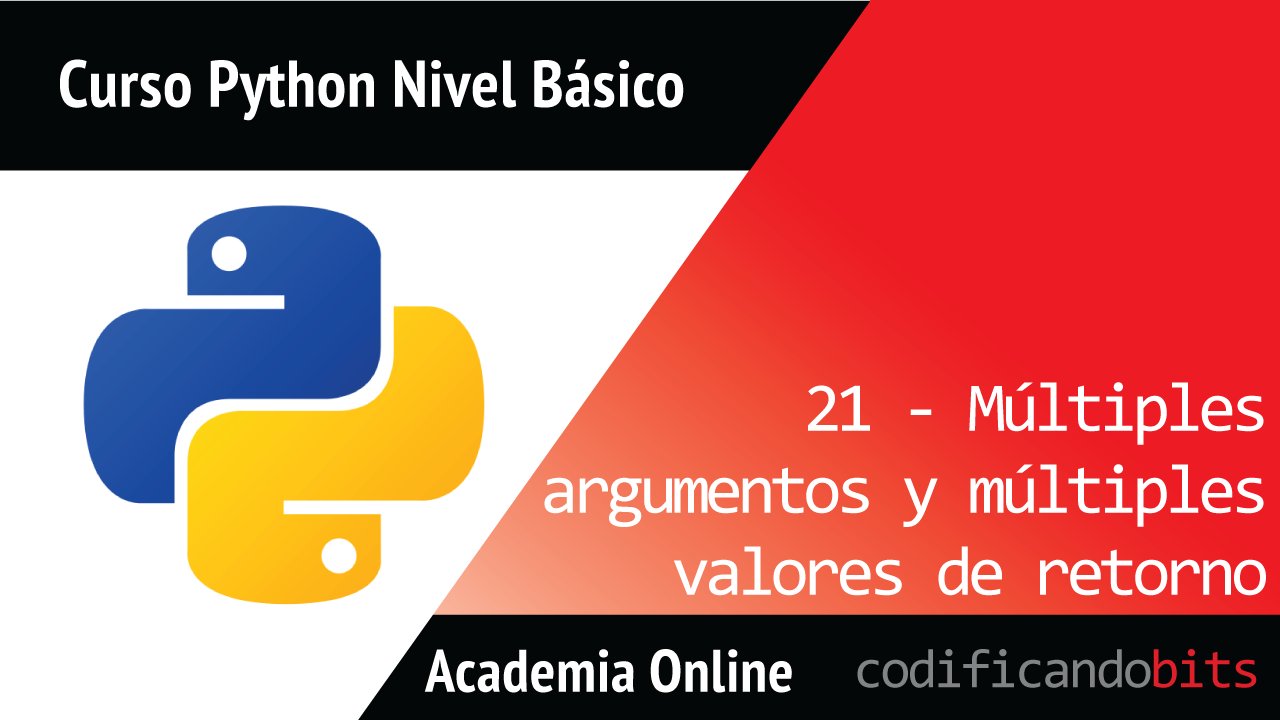 Curso Python Nivel Básico

21 - Múltiples argumentos y múltiples valores de retorno

Academia Online

codificandobits